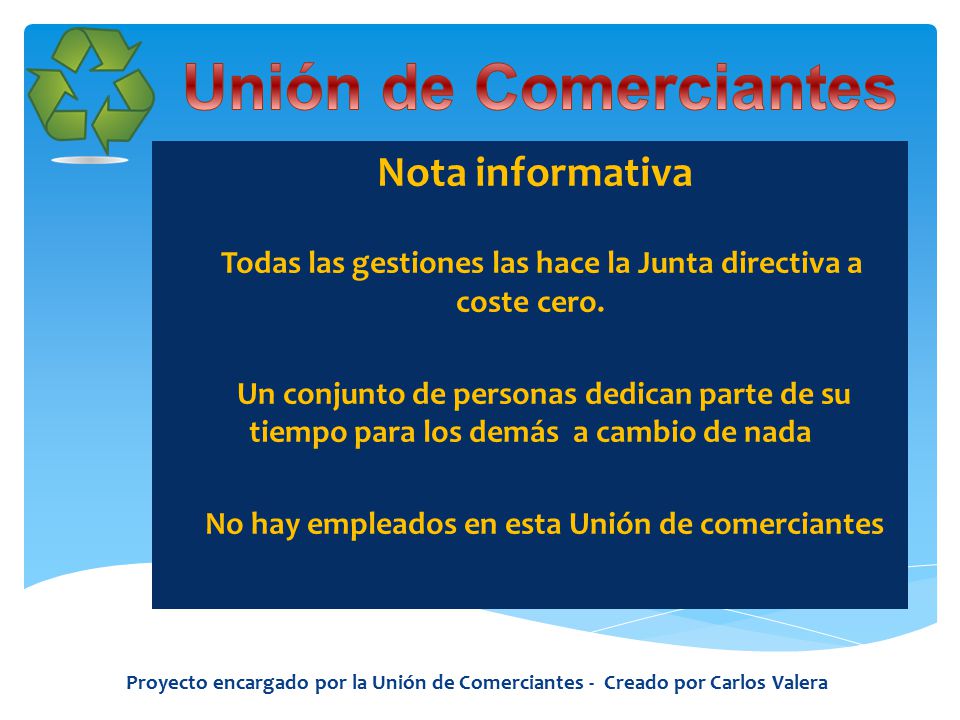 Unión de Comerciantes

Nota informativa

Todas las gestiones las hace la Junta directiva a coste cero.

Un conjunto de personas dedican parte de su tiempo para los demás a cambio de nada

No hay empleados en esta Unión de comerciantes

Proyecto encargado por la Unión de Comerciantes - Creado por Carlos Valera